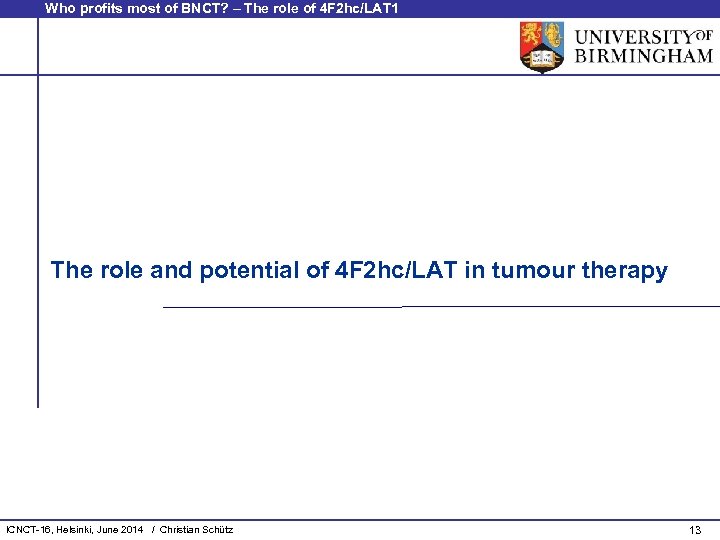 Who profits most of BNCT? – The role of 4F2hc/LAT1

UNIVERSITY OF BIRMINGHAM

The role and potential of 4F2hc/LAT in tumour therapy

ICNCT-16, Helsinki, June 2014 / Christian Schütz

13